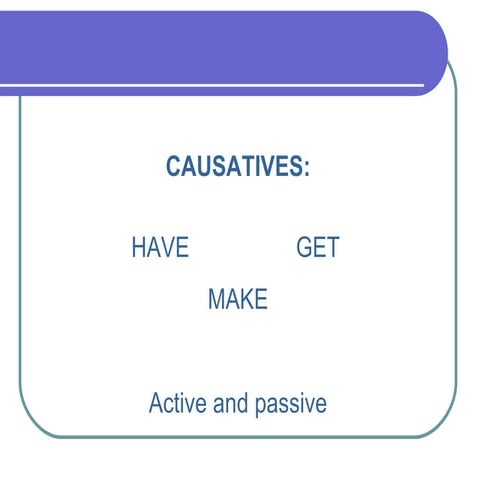 CAUSATIVES:

HAVE GET

MAKE

Active and passive